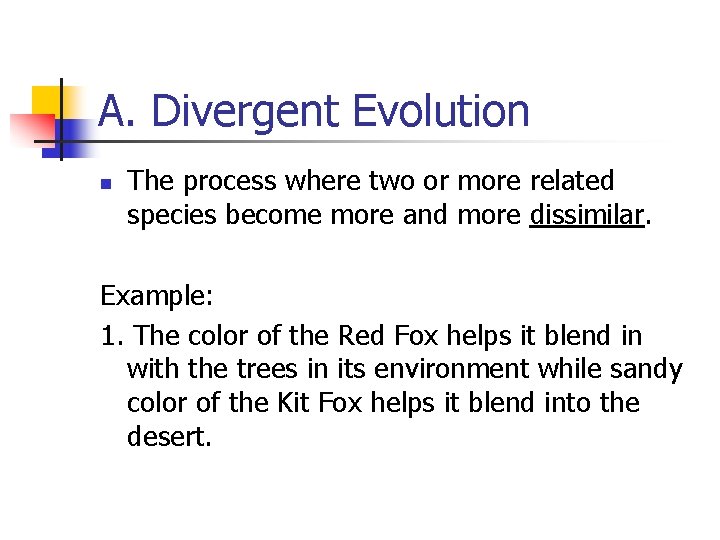 A. Divergent Evolution

The process where two or more related species become more and more dissimilar.

Example:

1. The color of the Red Fox helps it blend in with the trees in its environment while sandy color of the Kit Fox helps it blend into the desert.